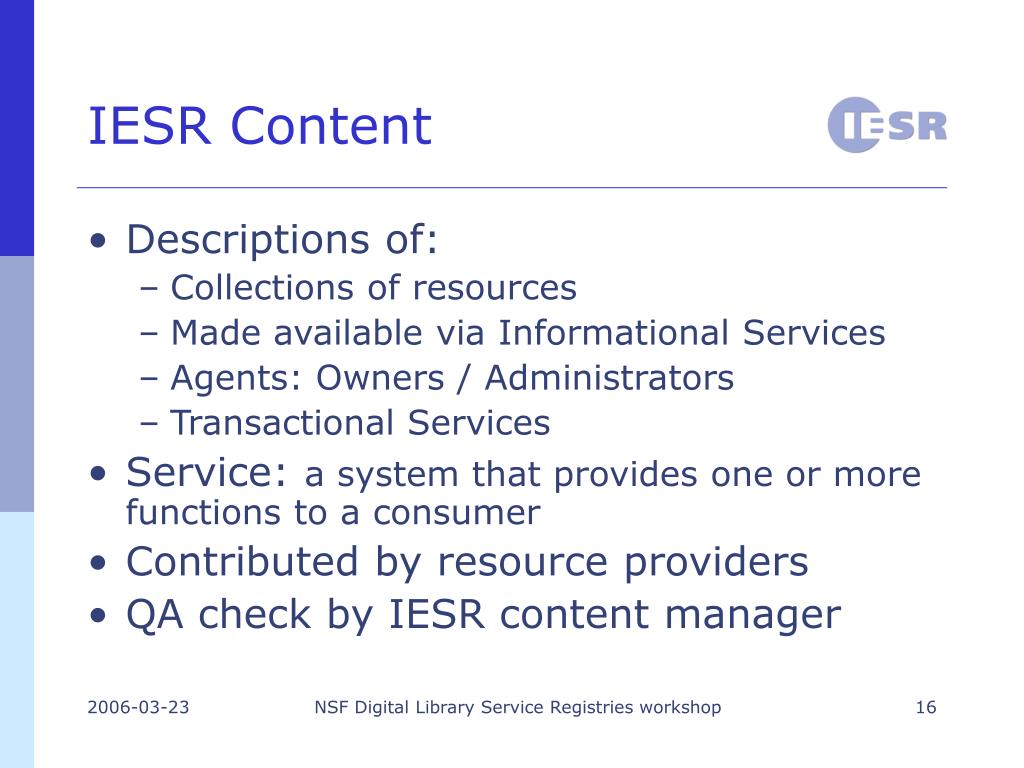 IESR Content

IESR

• Descriptions of:
– Collections of resources
– Made available via Informational Services
– Agents: Owners / Administrators
– Transactional Services
• Service: a system that provides one or more functions to a consumer
• Contributed by resource providers
• QA check by IESR content manager

2006-03-23

NSF Digital Library Service Registries workshop

16